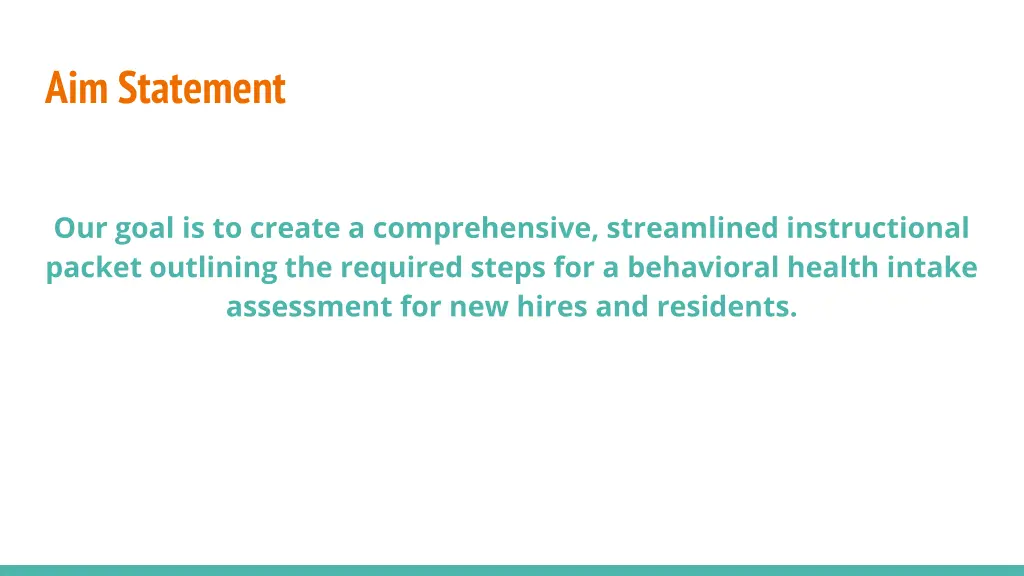 Aim Statement

Our goal is to create a comprehensive, streamlined instructional packet outlining the required steps for a behavioral health intake assessment for new hires and residents.